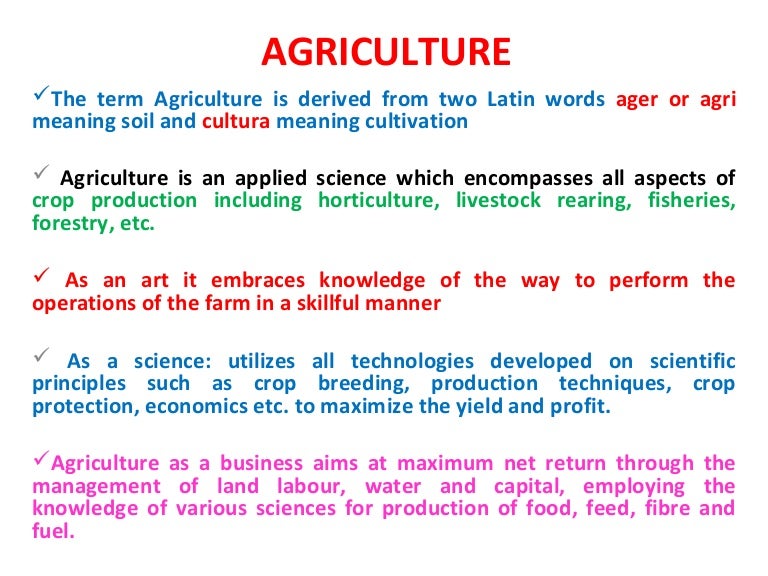 AGRICULTURE

✓The term Agriculture is derived from two Latin words ager or agri meaning soil and cultura meaning cultivation

✓ Agriculture is an applied science which encompasses all aspects of crop production including horticulture, livestock rearing, fisheries, forestry, etc.

✓ As an art it embraces knowledge of the way to perform the operations of the farm in a skillful manner

✓ As a science: utilizes all technologies developed on scientific principles such as crop breeding, production techniques, crop protection, economics etc. to maximize the yield and profit.

✓Agriculture as a business aims at maximum net return through the management of land labour, water and capital, employing the knowledge of various sciences for production of food, feed, fibre and fuel.